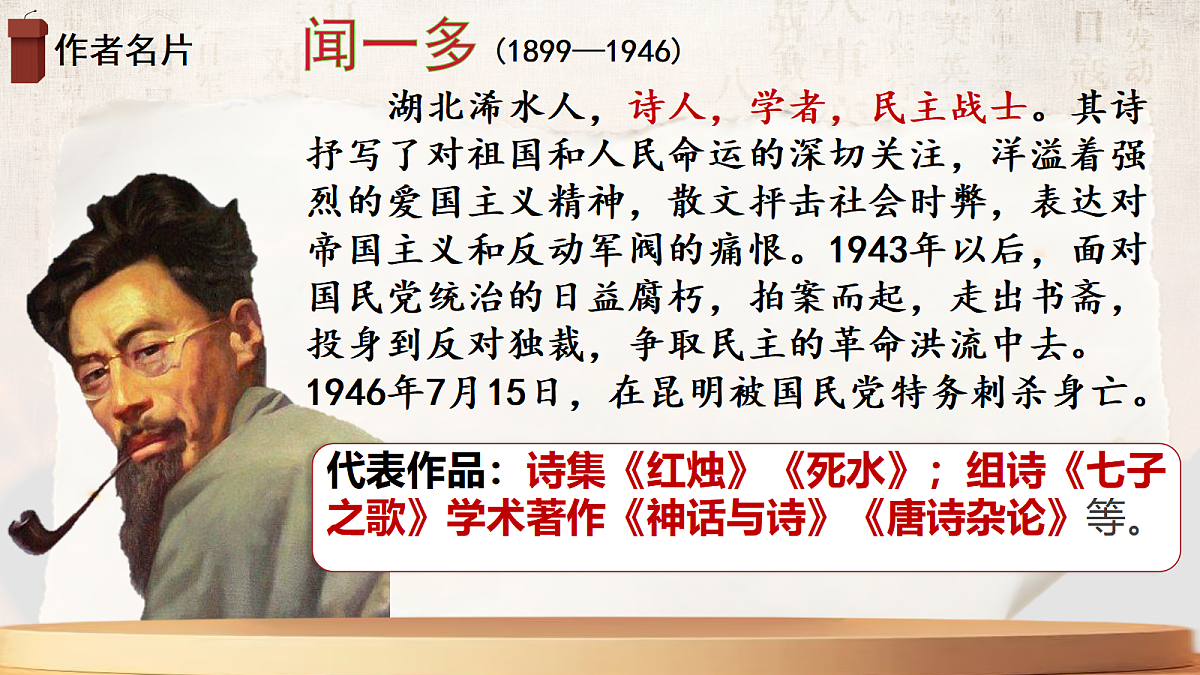 作者名片

闻一多（1899—1946）

湖北浠水人，诗人，学者，民主战士。其诗抒写了对祖国和人民命运的深切关注，洋溢着强烈的爱国主义精神，散文抨击社会时弊，表达对帝国主义和反动军阀的痛恨。1943年以后，面对国民党统治的日益腐朽，拍案而起，走出书斋，投身到反对独裁，争取民主的革命洪流中去。1946年7月15日，在昆明被国民党特务刺杀身亡。

代表作品：诗集《红烛》《死水》；组诗《七子之歌》学术著作《神话与诗》《唐诗杂论》等。